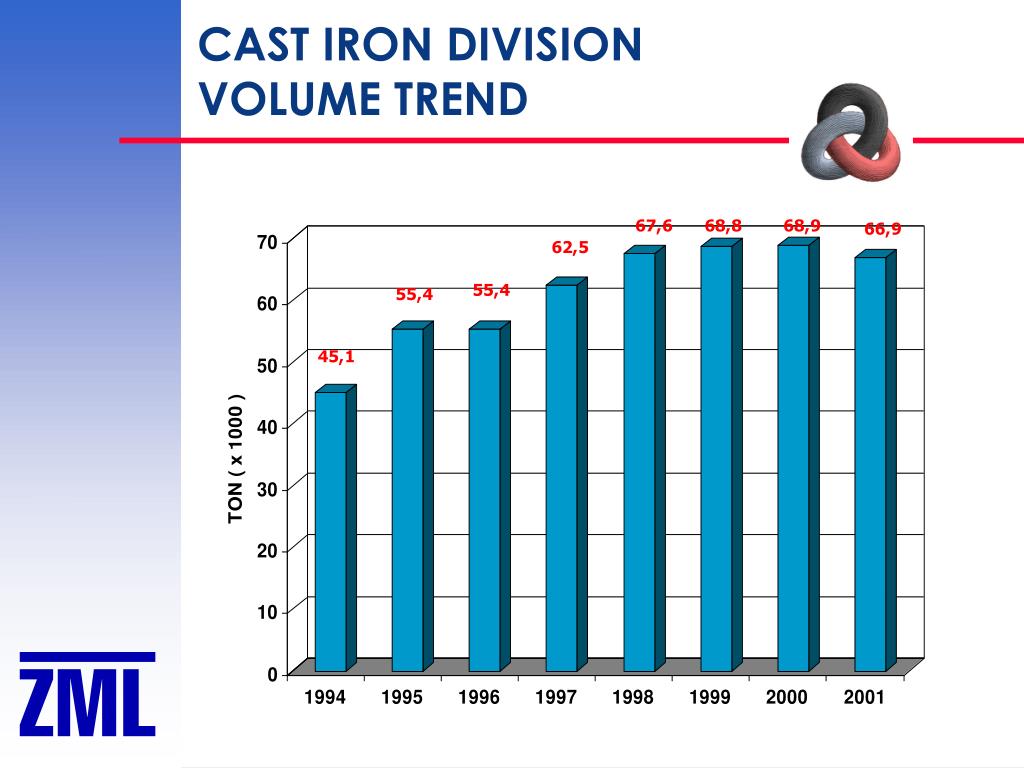 CAST IRON DIVISION
VOLUME TREND

TON ( x 1000 )

70
60
50
40
30
20
10
0

45,1
55,4
55,4
62,5
67,6
68,8
68,9
66,9

1994
1995
1996
1997
1998
1999
2000
2001

ZML